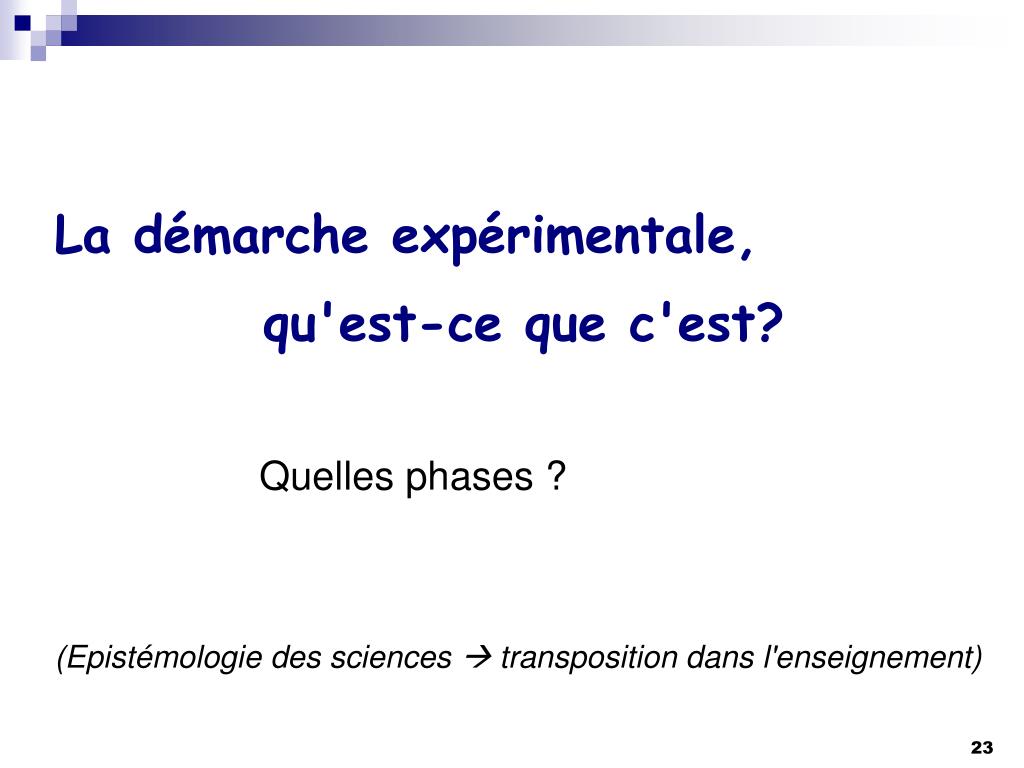 La démarche expérimentale,

qu'est-ce que c'est?

Quelles phases ?

(Epistémologie des sciences → transposition dans l'enseignement)

23